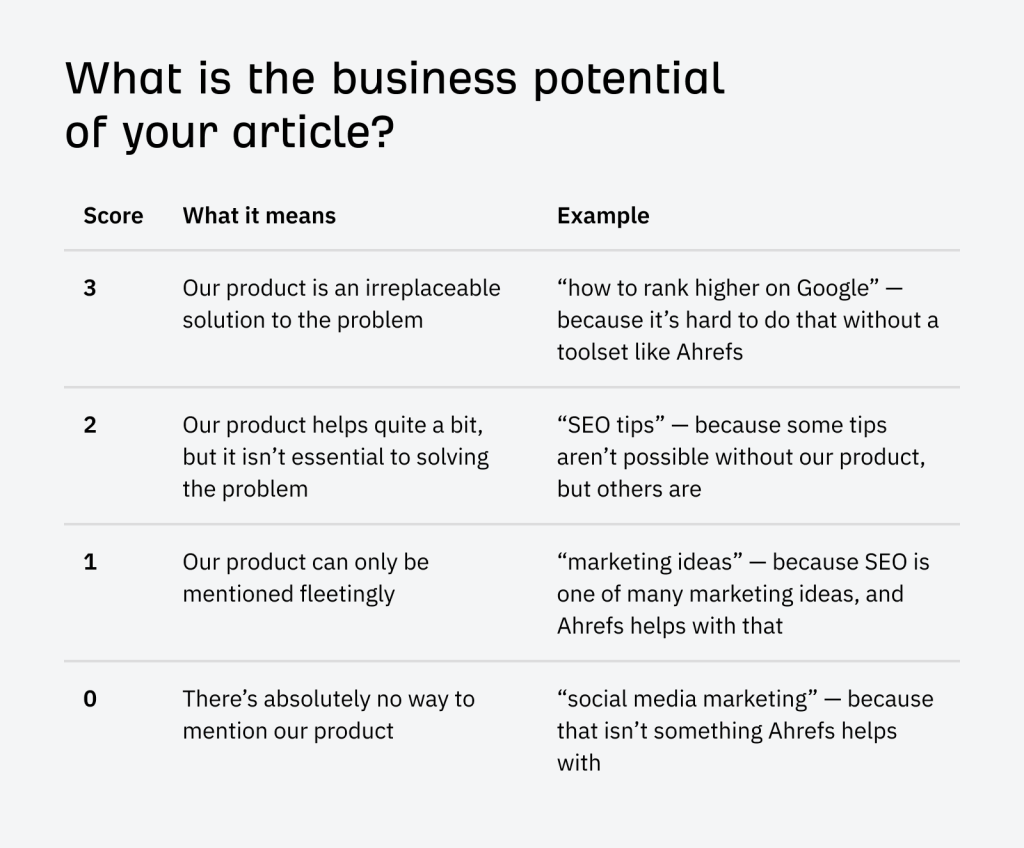 What is the business potential of your article?

| Score | What it means | Example |
|---|---|---|
| 3 | Our product is an irreplaceable solution to the problem | “how to rank higher on Google” — because it’s hard to do that without a toolset like Ahrefs |
| 2 | Our product helps quite a bit, but it isn’t essential to solving the problem | “SEO tips” — because some tips aren’t possible without our product, but others are |
| 1 | Our product can only be mentioned fleetingly | “marketing ideas” — because SEO is one of many marketing ideas, and Ahrefs helps with that |
| 0 | There’s absolutely no way to mention our product | “social media marketing” — because that isn’t something Ahrefs helps with |